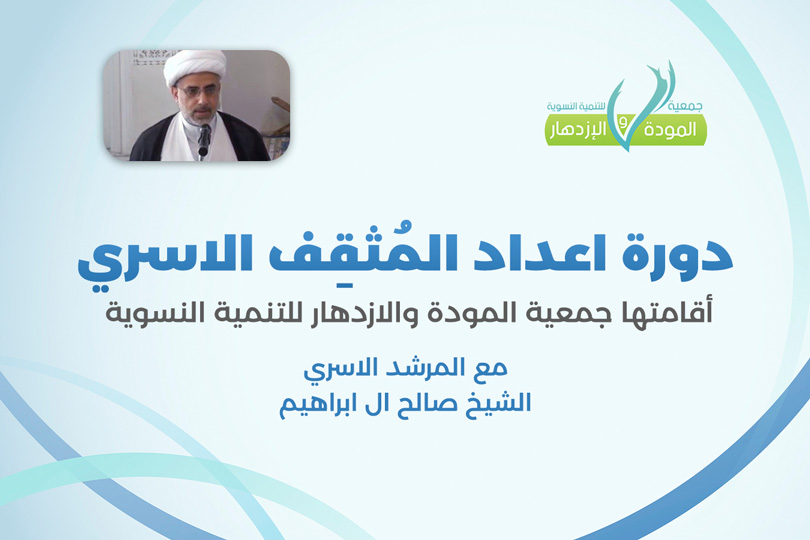 جمعية للتنمية النسوية
المودة و الإزدهار

دورة اعداد المُثقِف الاسري

أقامتها جمعية المودة والازدهار للتنمية النسوية

مع المرشد الاسري
الشيخ صالح ال ابراهيم